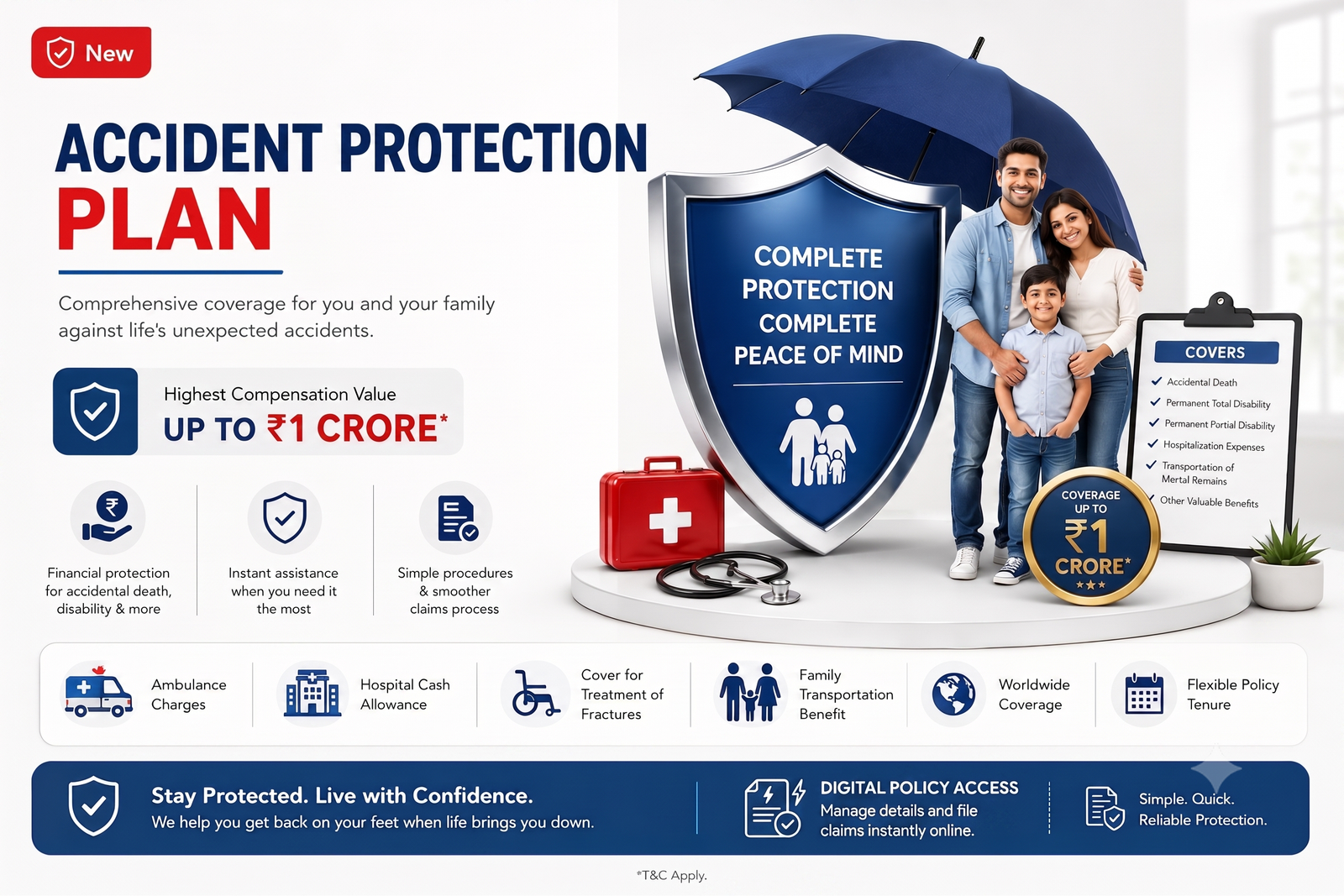 New

ACCIDENT PROTECTION PLAN

Comprehensive coverage for you and your family against life's unexpected accidents.

Highest Compensation Value
UP TO ₹1 CRORE*

Financial protection for accidental death, disability & more

Instant assistance when you need it the most

Simple procedures & smoother claims process

COMPLETE PROTECTION COMPLETE PEACE OF MIND

COVERS
Accidental Death
Permanent Total Disability
Permanent Portial Disability
Hospitalization Expenses
Transportation of Mertal Remains
Other Valuable Benefits

COVERAGE UP TO ₹1 CRORE*

Ambulance Charges

Hospital Cash Allowance

Cover for Treatment of Fractures

Family Transportation Benefit

Worldwide Coverage

Flexible Policy Tenure

Stay Protected. Live with Confidence.
We help you get back on your feet when life brings you down.

DIGITAL POLICY ACCESS
Manage details and file claims instantly online.

Simple. Quick. Reliable Protection.

*T&C Apply.